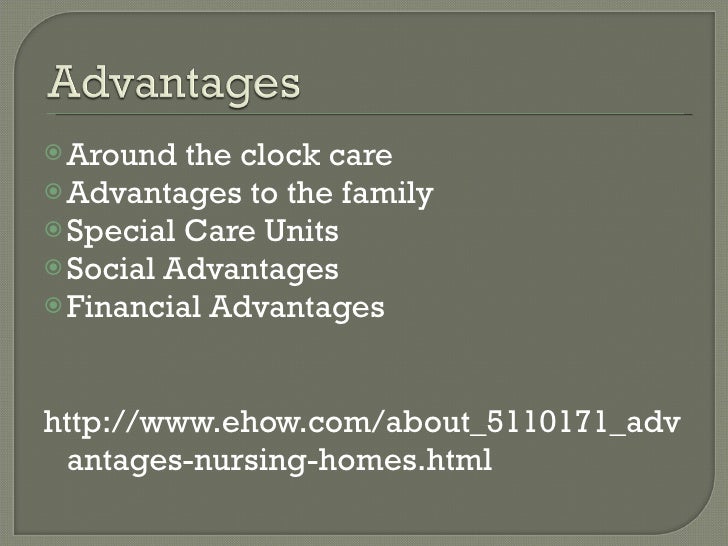 Advantages

Around the clock care
Advantages to the family
Special Care Units
Social Advantages
Financial Advantages

http://www.ehow.com/about_5110171_advantages-nursing-homes.html